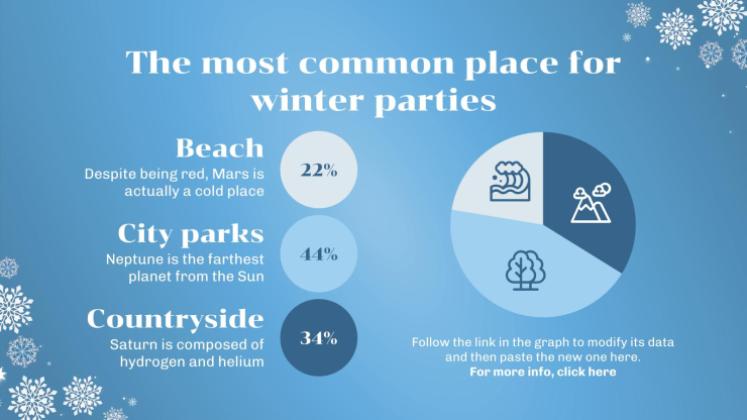 The most common place for winter parties

Beach
Despite being red, Mars is actually a cold place
22%

City parks
Neptune is the farthest planet from the Sun
44%

Countryside
Saturn is composed of hydrogen and helium
34%

Follow the link in the graph to modify its data and then paste the new one here.
For more info, click here